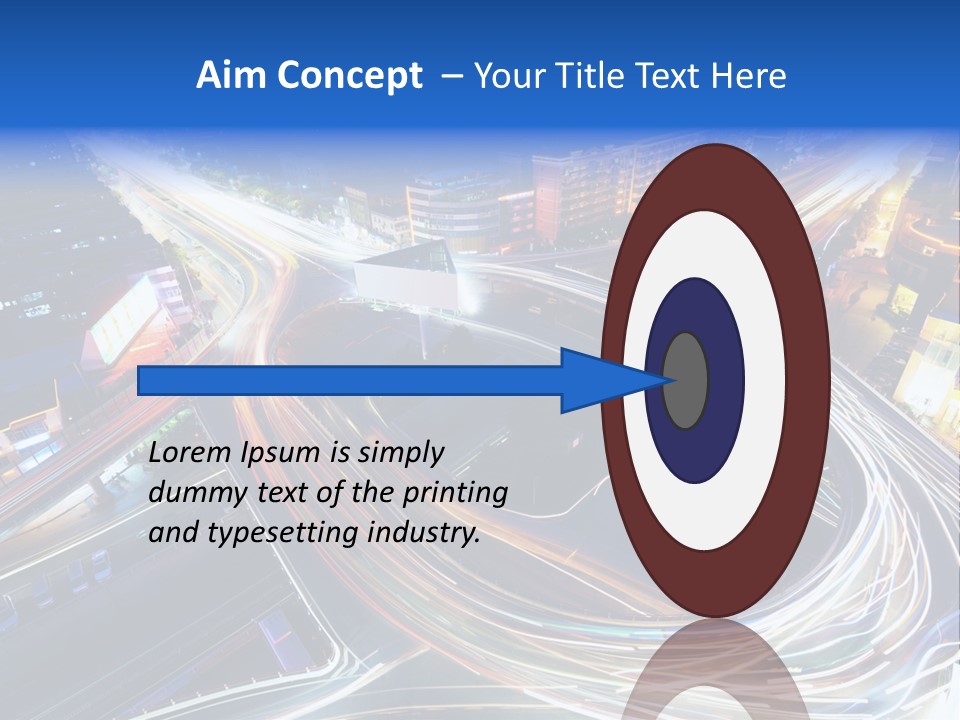 Aim Concept – Your Title Text Here

Lorem Ipsum is simply dummy text of the printing and typesetting industry.